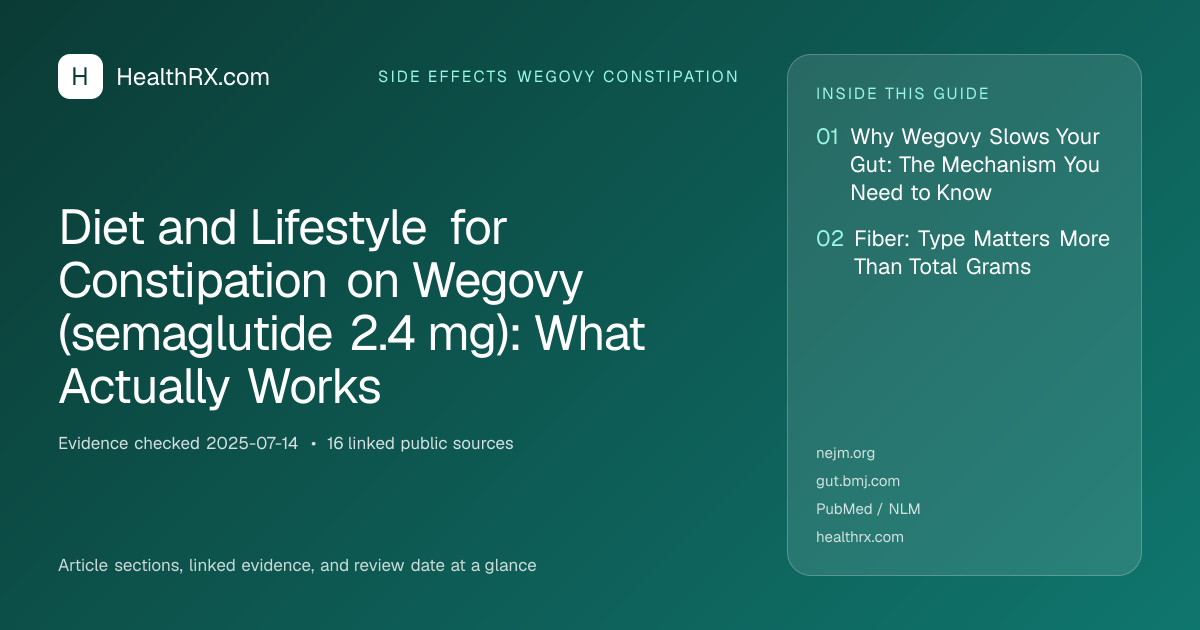 H HealthRX.com

SIDE EFFECTS WEGOVY CONSTIPATION

Diet and Lifestyle for Constipation on Wegovy (semaglutide 2.4 mg): What Actually Works

Evidence checked 2025-07-14 • 16 linked public sources

Article sections, linked evidence, and review date at a glance

INSIDE THIS GUIDE

01 Why Wegovy Slows Your Gut: The Mechanism You Need to Know

02 Fiber: Type Matters More Than Total Grams

nejm.org

gut.bmj.com

PubMed / NLM

healthrx.com